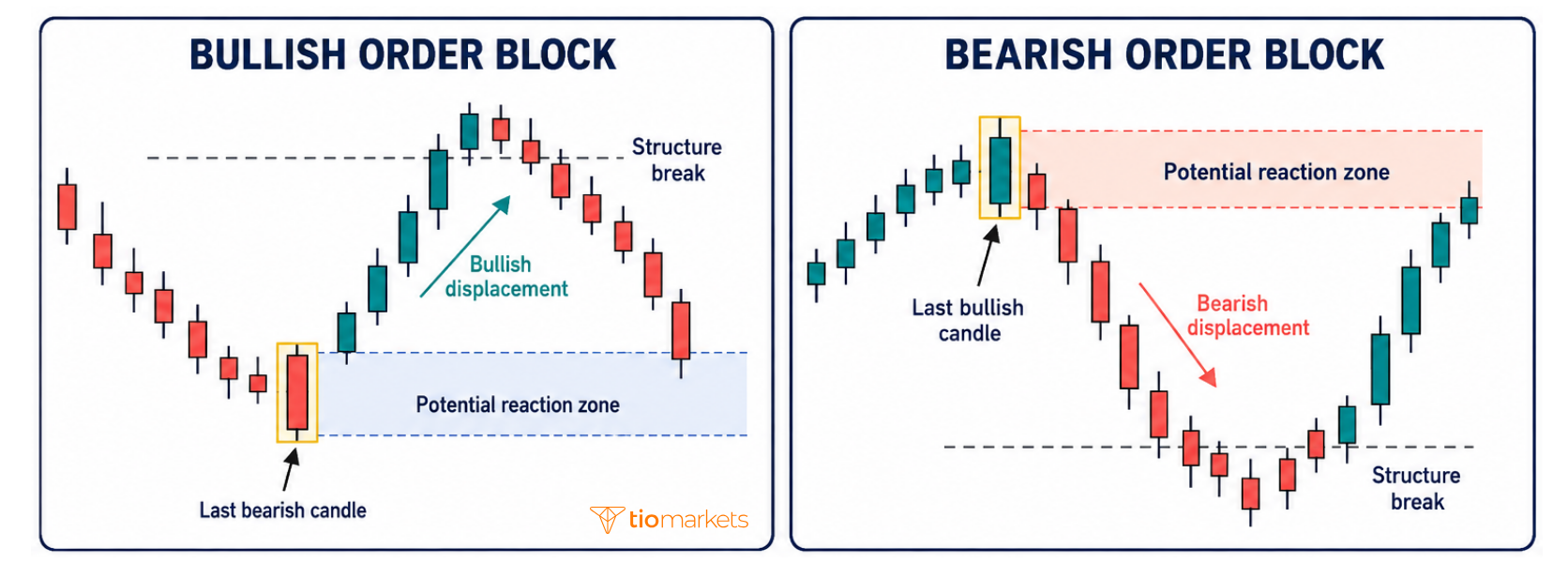 BULLISH ORDER BLOCK

Structure break

Bullish displacement

Potential reaction zone

Last bearish candle

tiomarkets

BEARISH ORDER BLOCK

Potential reaction zone

Last bullish candle

Bearish displacement

Structure break